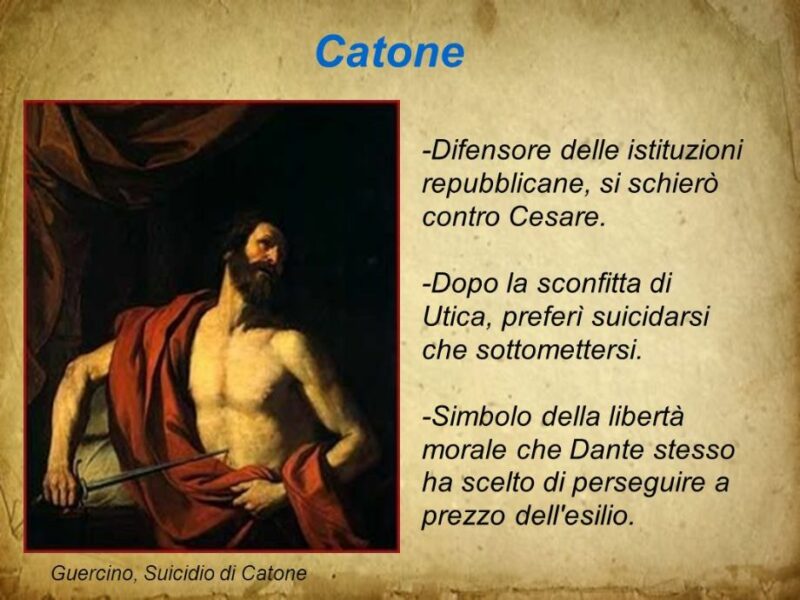 Catone

-Difensore delle istituzioni repubblicane, si schierò contro Cesare.

-Dopo la sconfitta di Utica, preferì suicidarsi che sottomettersi.

-Simbolo della libertà morale che Dante stesso ha scelto di perseguire a prezzo dell'esilio.

Guercino, Suicidio di Catone